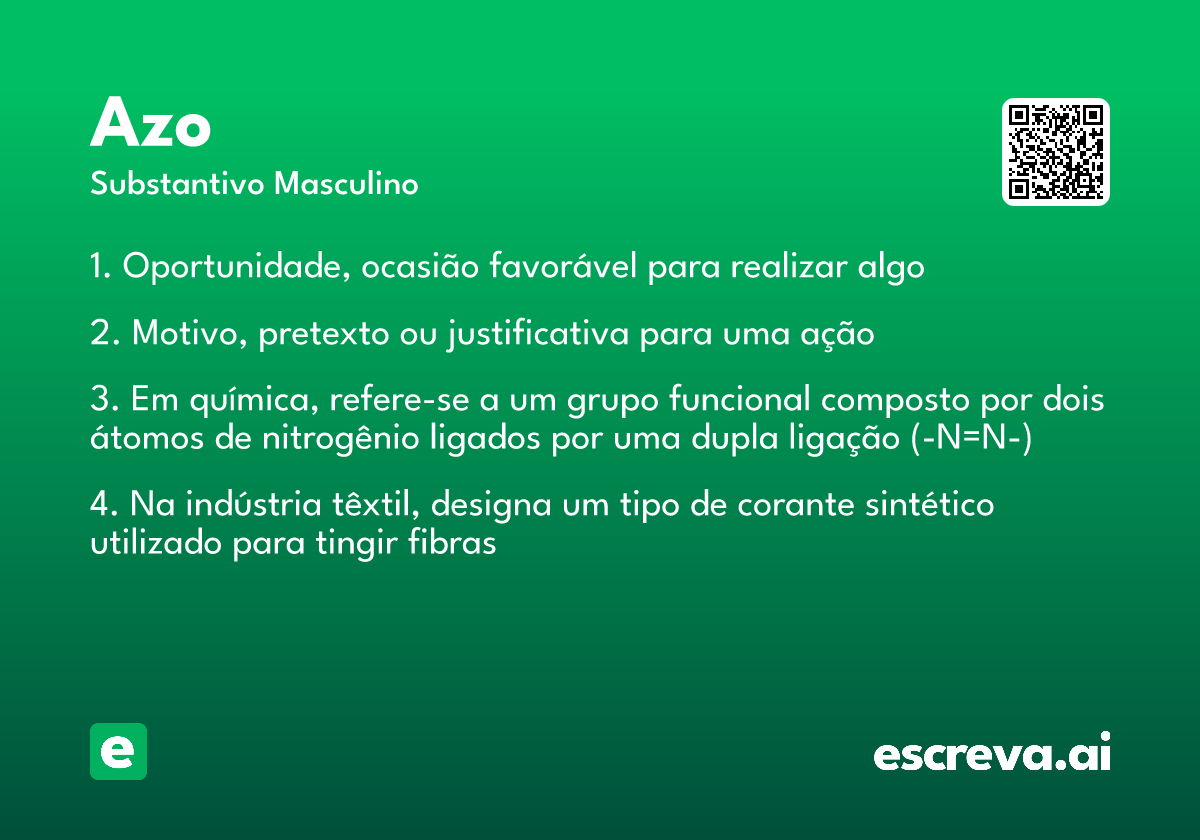 Azo
Substantivo Masculino

1. Oportunidade, ocasião favorável para realizar algo

2. Motivo, pretexto ou justificativa para uma ação

3. Em química, refere-se a um grupo funcional composto por dois átomos de nitrogênio ligados por uma dupla ligação (-N=N-)

4. Na indústria têxtil, designa um tipo de corante sintético utilizado para tingir fibras

e

escreva.ai